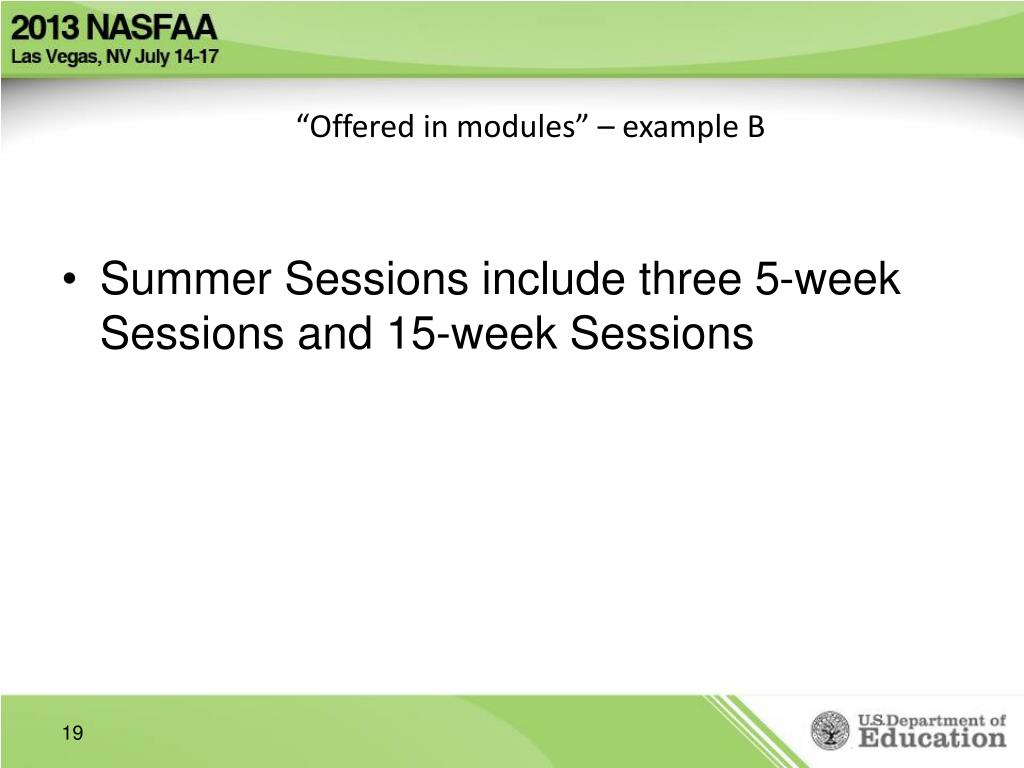 2013 NASFAA
Las Vegas, NV July 14-17

“Offered in modules” – example B

• Summer Sessions include three 5-week Sessions and 15-week Sessions

19

U.S. Department of Education